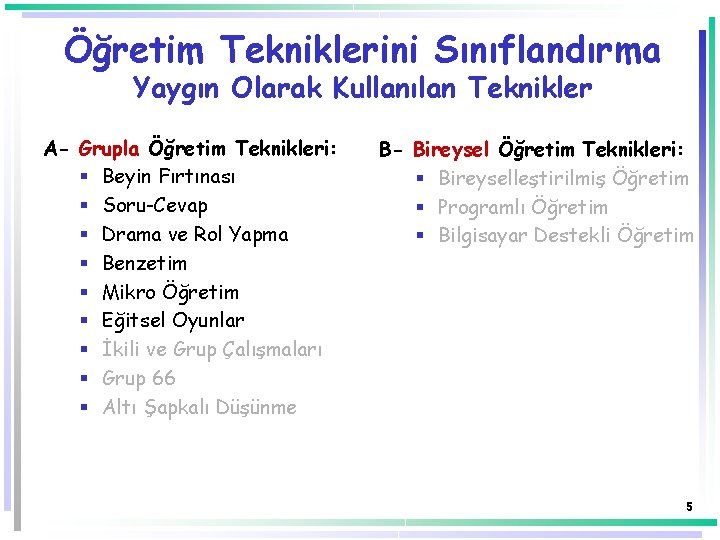 Öğretim Tekniklerini Sınıflandırma
Yaygın Olarak Kullanılan Teknikler

A- Grupla Öğretim Teknikleri:
• Beyin Fırtınası
• Soru-Cevap
• Drama ve Rol Yapma
• Benzetim
• Mikro Öğretim
• Eğitsel Oyunlar
• İkili ve Grup Çalışmaları
• Grup 66
• Altı Şapkalı Düşünme

B- Bireysel Öğretim Teknikleri:
• Bireyselleştirilmiş Öğretim
• Programlı Öğretim
• Bilgisayar Destekli Öğretim

5